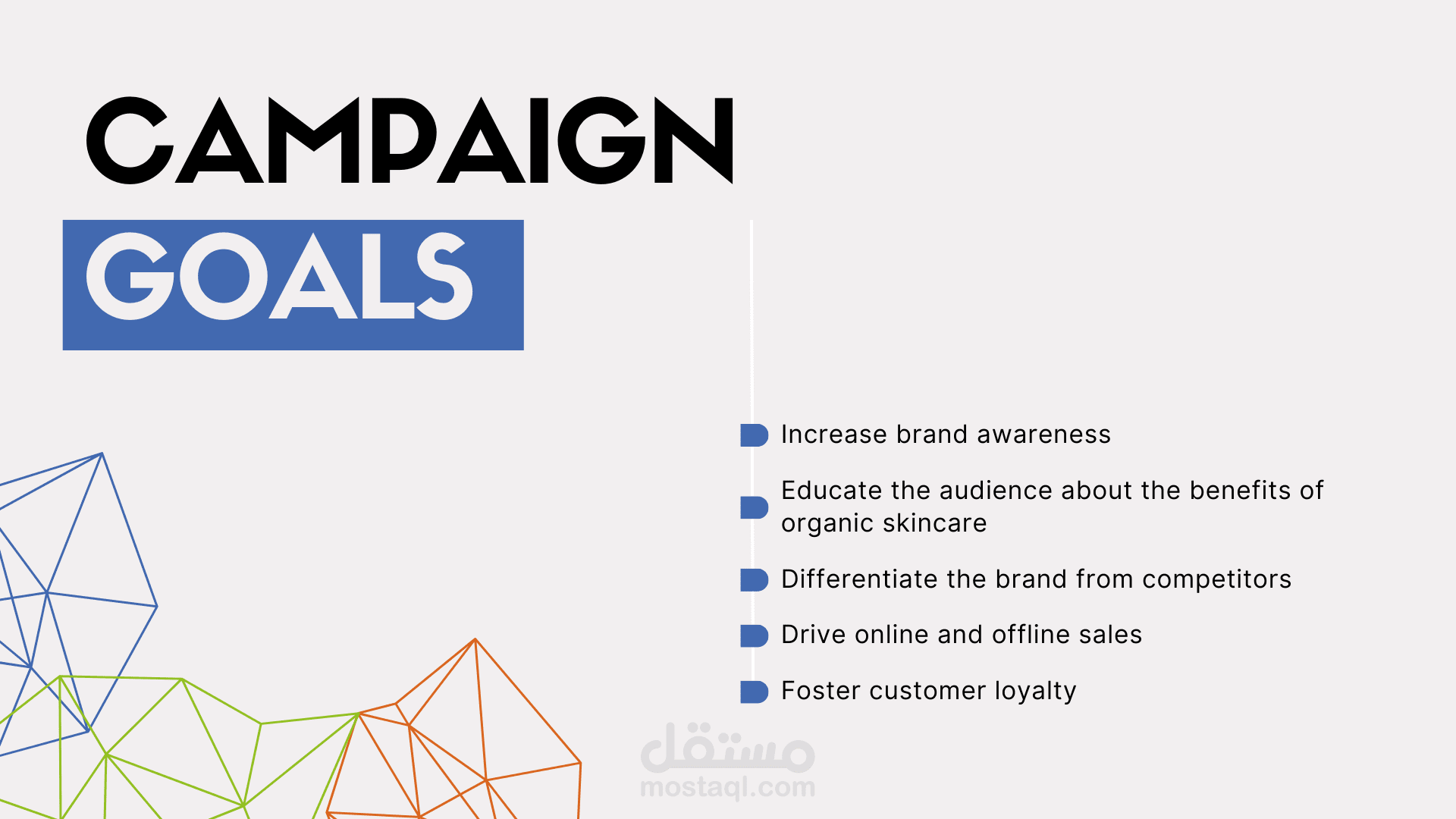 CAMPAIGN
GOALS

Increase brand awareness

Educate the audience about the benefits of organic skincare

Differentiate the brand from competitors

Drive online and offline sales

Foster customer loyalty

مستقل
mostaql.com